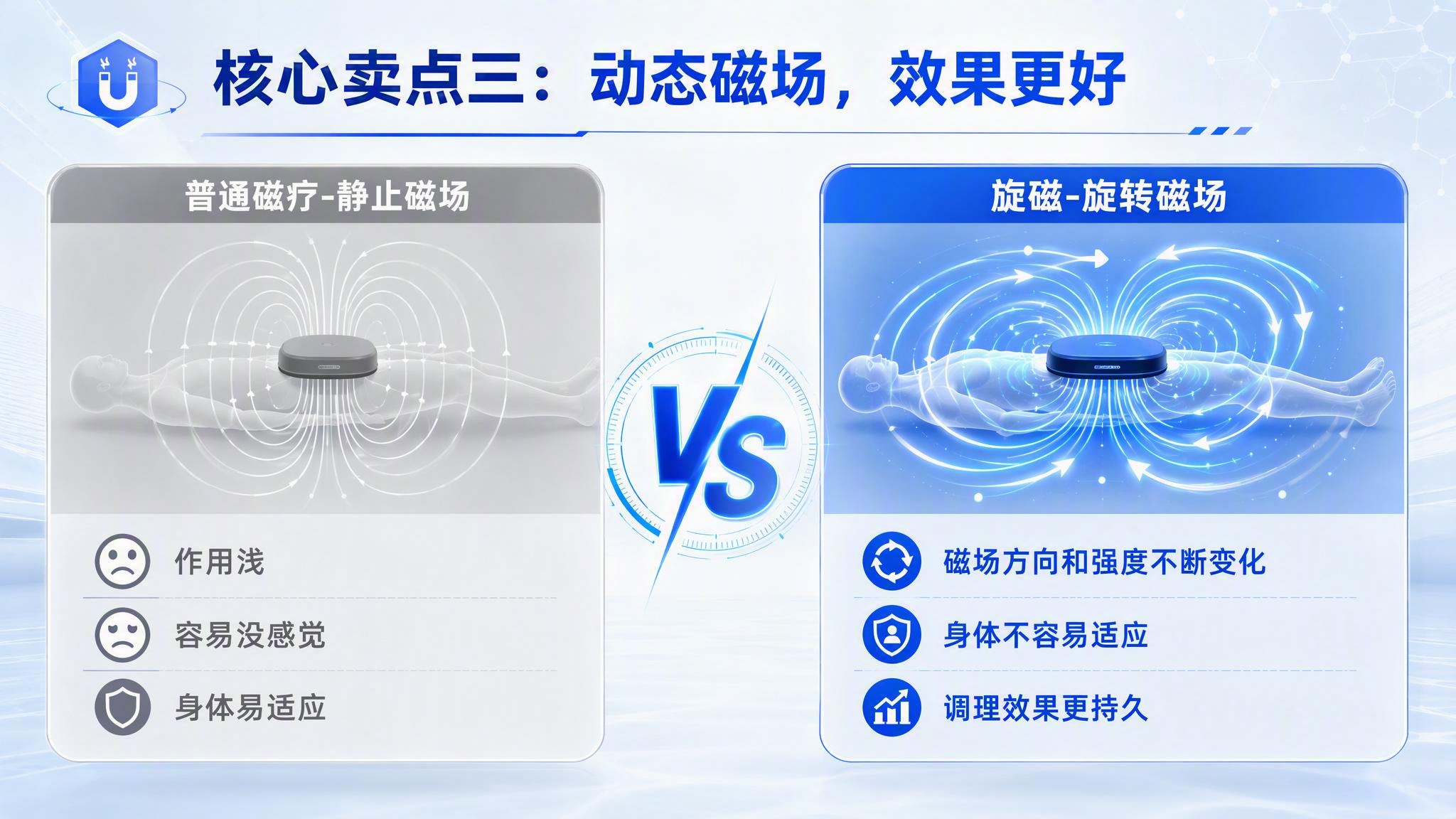 核心卖点三：动态磁场，效果更好

普通磁疗-静止磁场

作用浅

容易没感觉

身体易适应

VS

旋磁-旋转磁场

磁场方向和强度不断变化

身体不容易适应

调理效果更持久